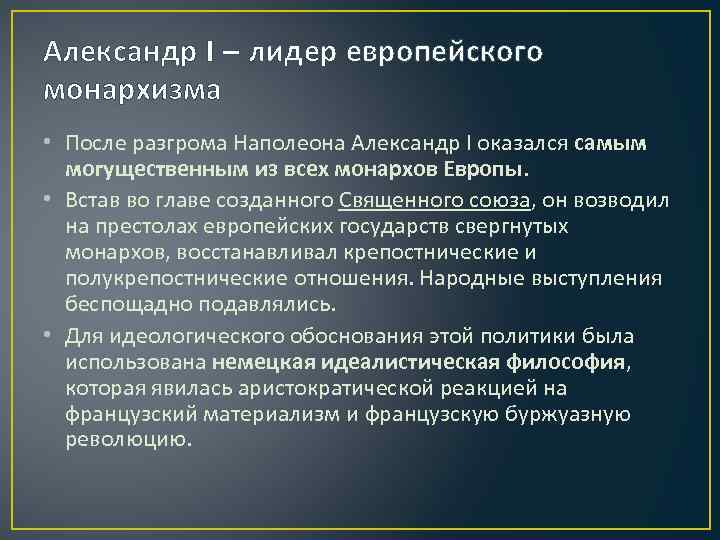 Александр I – лидер европейского монархизма

• После разгрома Наполеона Александр I оказался самым могущественным из всех монархов Европы.

• Встав во главе созданного Священного союза, он возводил на престолах европейских государств свергнутых монархов, восстанавливал крепостнические и полукрепостнические отношения. Народные выступления беспощадно подавлялись.

• Для идеологического обоснования этой политики была использована немецкая идеалистическая философия, которая явилась аристократической реакцией на французский материализм и французскую буржуазную революцию.